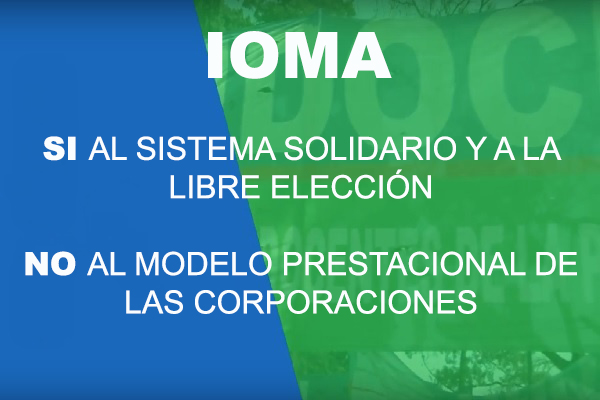 IOMA

SI AL SISTEMA SOLIDARIO Y A LA LIBRE ELECCIÓN

NO AL MODELO PRESTACIONAL DE LAS CORPORACIONES